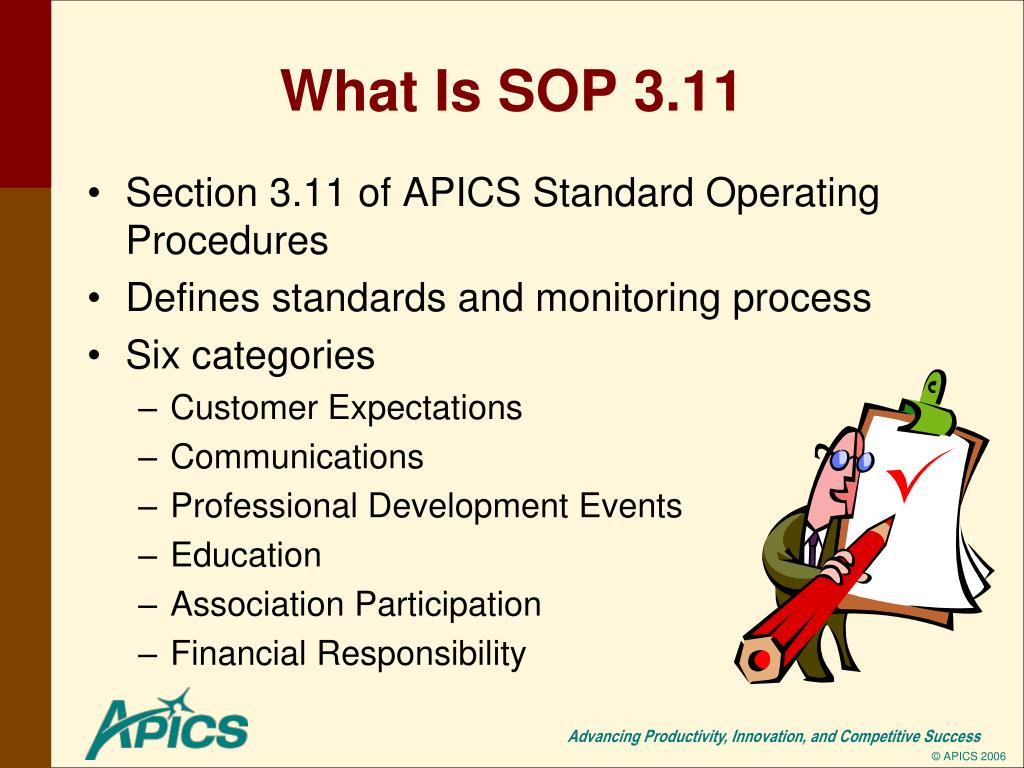 What Is SOP 3.11

• Section 3.11 of APICS Standard Operating Procedures
• Defines standards and monitoring process
• Six categories
– Customer Expectations
– Communications
– Professional Development Events
– Education
– Association Participation
– Financial Responsibility

APICS

Advancing Productivity, Innovation, and Competitive Success
© APICS 2006